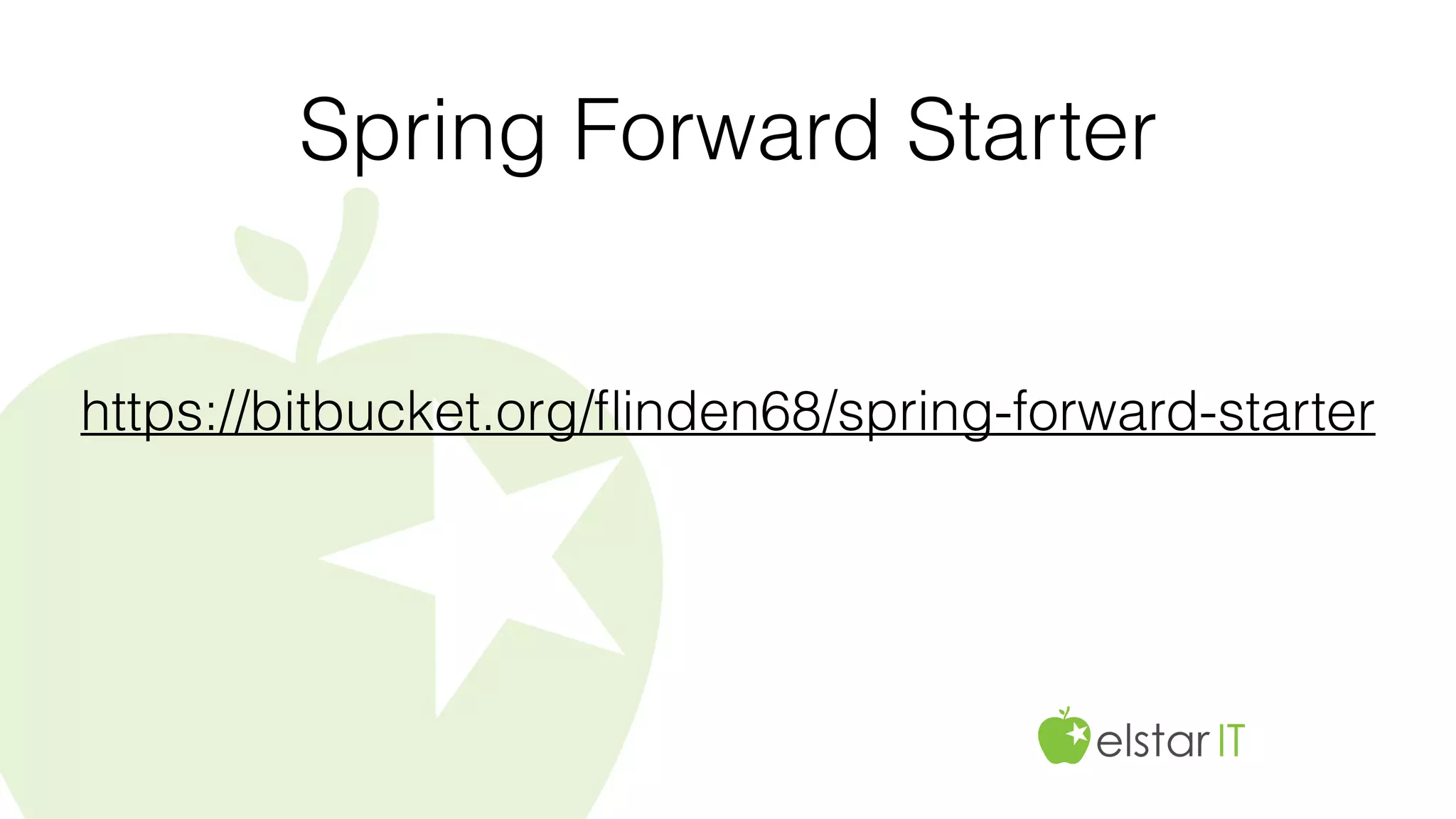 Spring Forward Starter

https://bitbucket.org/flinden68/spring-forward-starter

elstar IT